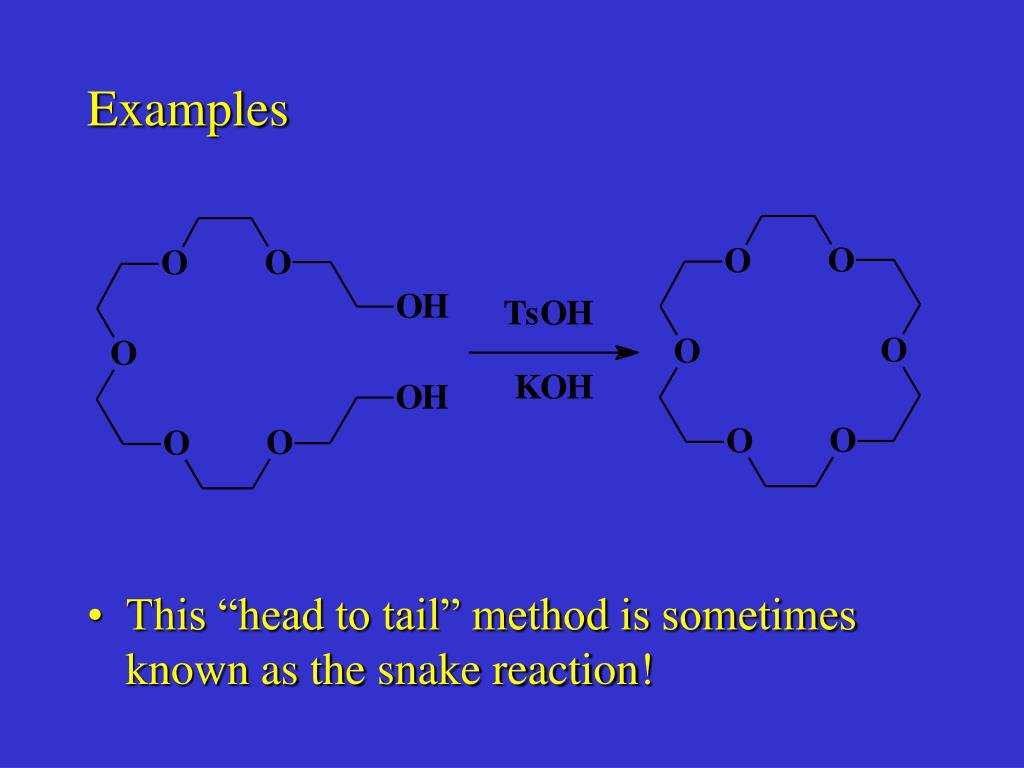 Examples

O O OH O OH O O

TsOH

KOH

O O O O O O

• This “head to tail” method is sometimes known as the snake reaction!